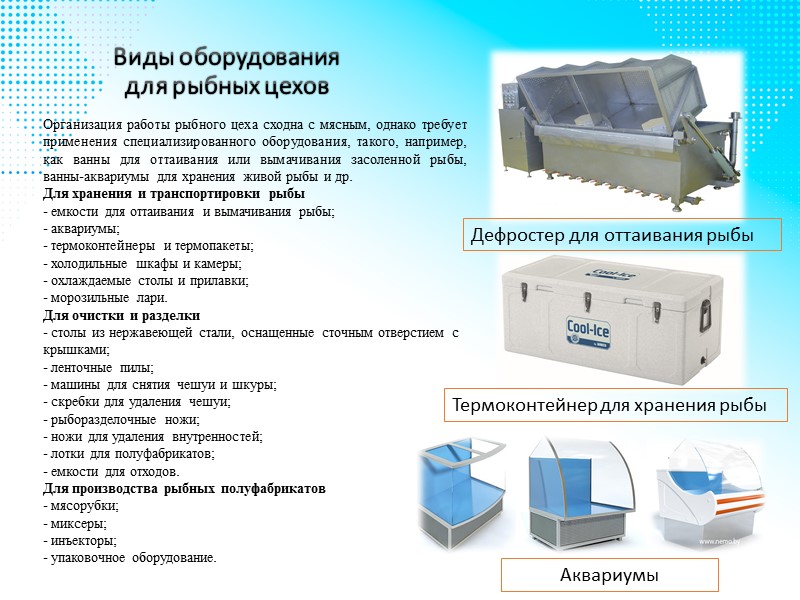 Виды оборудования для рыбных цехов

Организация работы рыбного цеха сходна с мясным, однако требует применения специализированного оборудования, такого, например, как ванны для оттаивания или вымачивания засоленной рыбы, ванны-аквариумы для хранения живой рыбы и др.
Для хранения и транспортировки рыбы
- емкости для оттаивания и вымачивания рыбы;
- аквариумы;
- термоконтейнеры и термопакеты;
- холодильные шкафы и камеры;
- охлаждаемые столы и прилавки;
- морозильные лари.
Для очистки и разделки
- столы из нержавеющей стали, оснащенные сточным отверстием с крышками;
- ленточные пилы;
- машины для снятия чешуи и шкуры;
- скребки для удаления чешуи;
- рыборазделочные ножи;
- ножи для удаления внутренностей;
- лотки для полуфабрикатов;
- емкости для отходов.
Для производства рыбных полуфабрикатов
- мясорубки;
- миксеры;
- инъекторы;
- упаковочное оборудование.

Дефростер для оттаивания рыбы

Cool-Ice
Cool-Ice

Термоконтейнер для хранения рыбы

www.nemo.by

Аквариумы